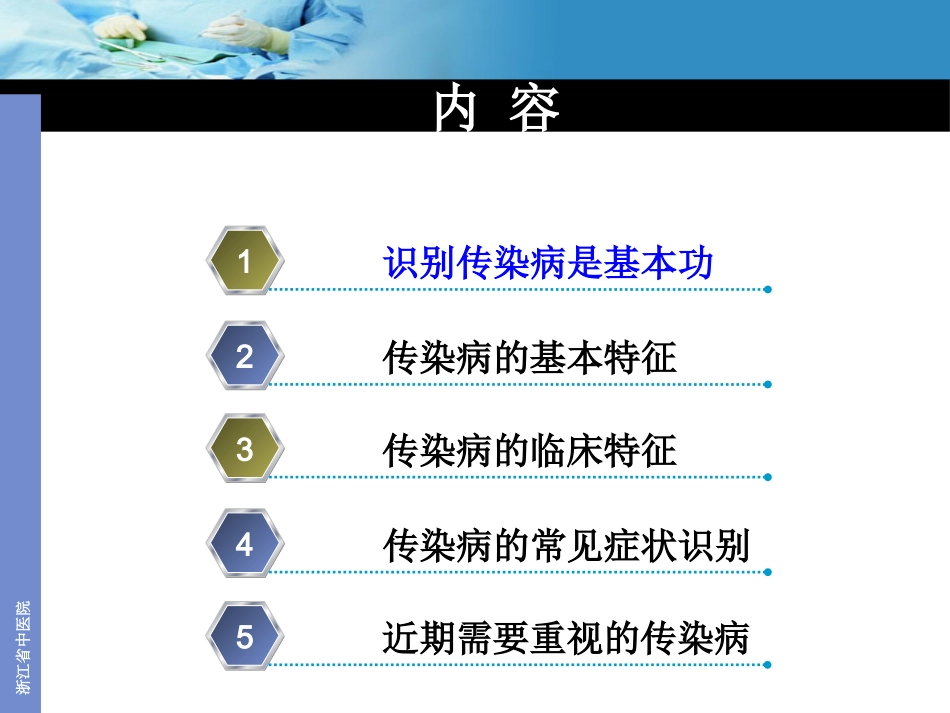 内 容

1 识别传染病是基本功

2 传染病的基本特征

3 传染病的临床特征

4 传染病的常见症状识别

5 近期需要重视的传染病

浙江省中医院